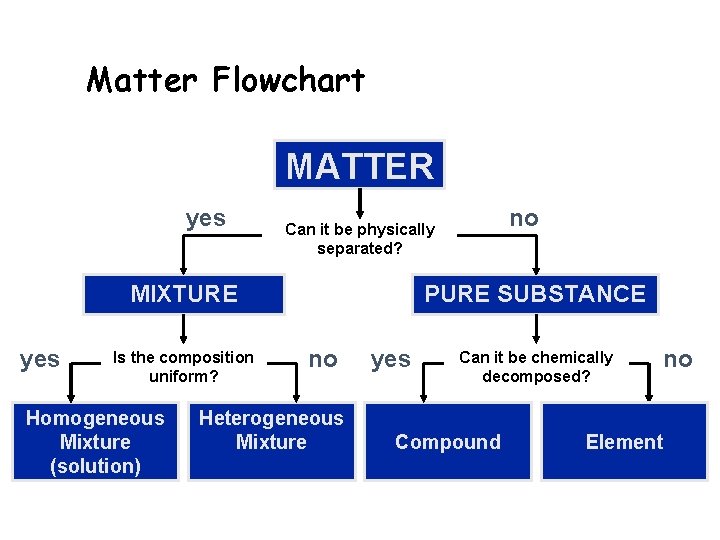 Matter Flowchart

MATTER

yes

Can it be physically separated?

no

MIXTURE

PURE SUBSTANCE

yes

Is the composition uniform?

no

yes

Can it be chemically decomposed?

no

Homogeneous Mixture (solution)

Heterogeneous Mixture

Compound

Element